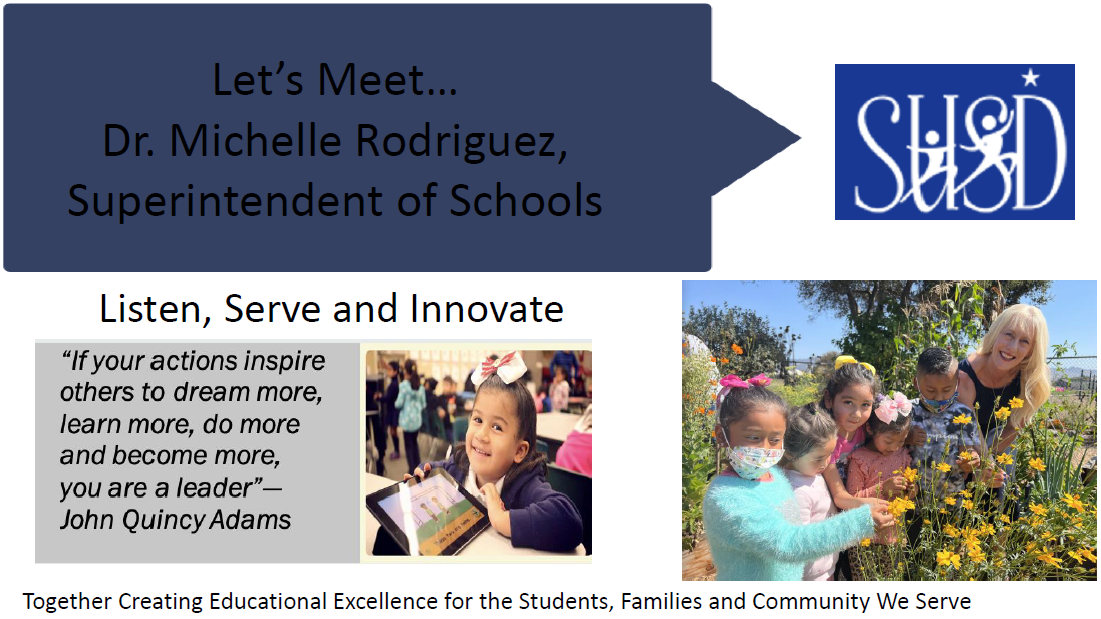 Let's Meet…
Dr. Michelle Rodriguez,
Superintendent of Schools

SUSD

Listen, Serve and Innovate

"If your actions inspire others to dream more, learn more, do more and become more, you are a leader"— John Quincy Adams

Together Creating Educational Excellence for the Students, Families and Community We Serve